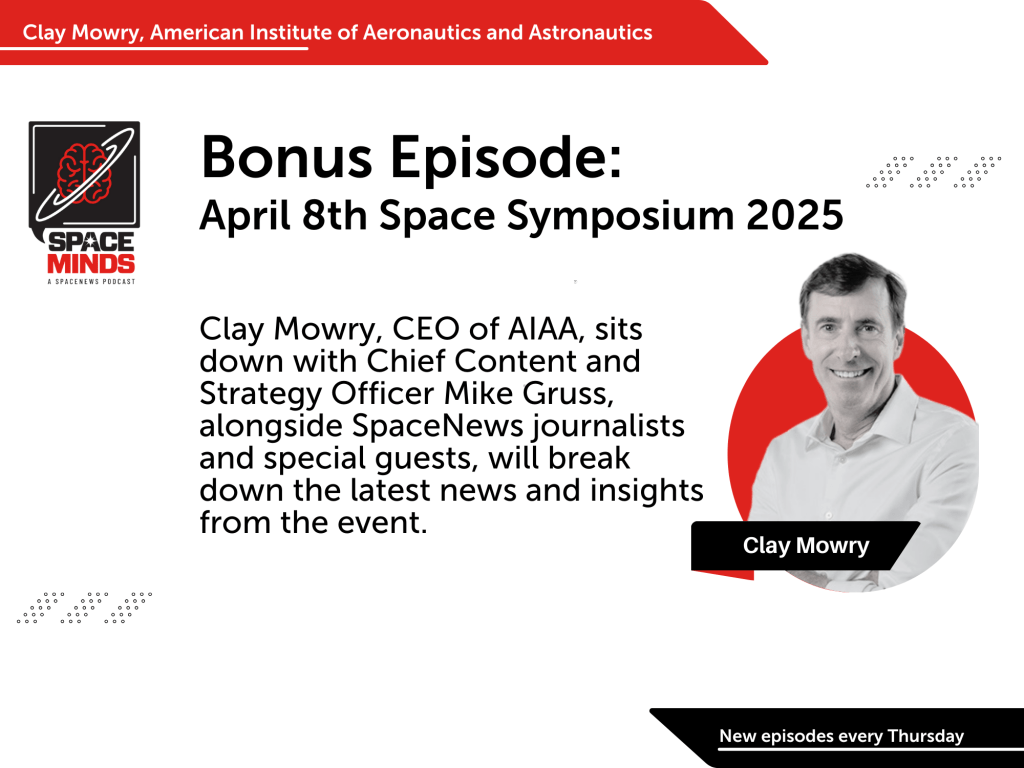 Clay Mowry, American Institute of Aeronautics and Astronautics

SPACE MINDS
A SPACENEWS PODCAST

Bonus Episode:
April 8th Space Symposium 2025

Clay Mowry, CEO of AIAA, sits down with Chief Content and Strategy Officer Mike Gruss, alongside SpaceNews journalists and special guests, will break down the latest news and insights from the event.

Clay Mowry

New episodes every Thursday